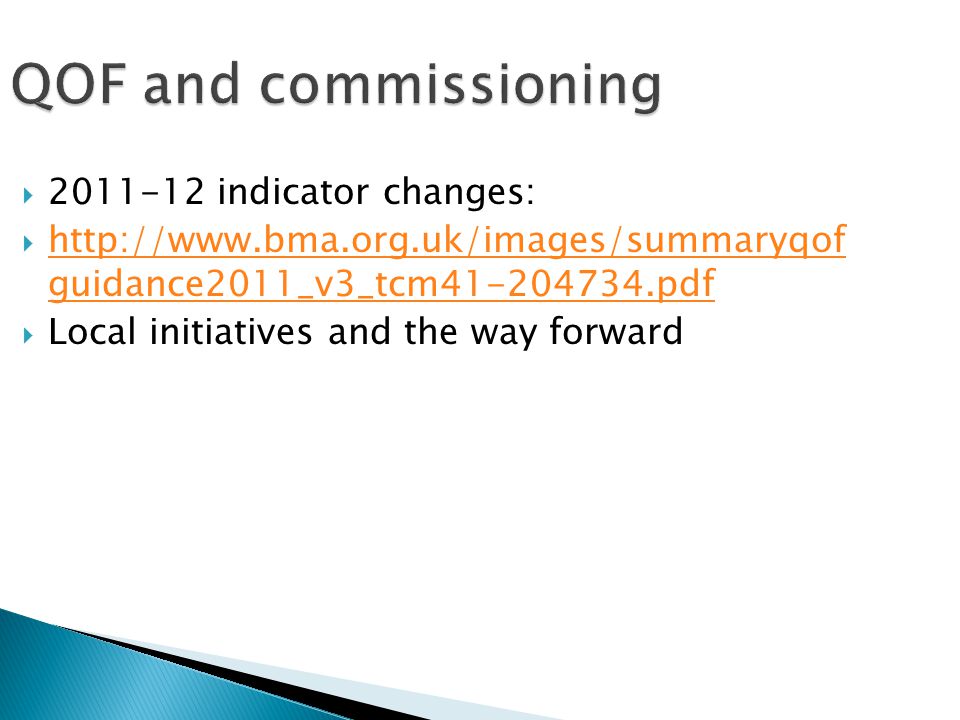 QOF and commissioning

2011-12 indicator changes:
http://www.bma.org.uk/images/summaryqofguidance2011_v3_tcm41-204734.pdf
Local initiatives and the way forward